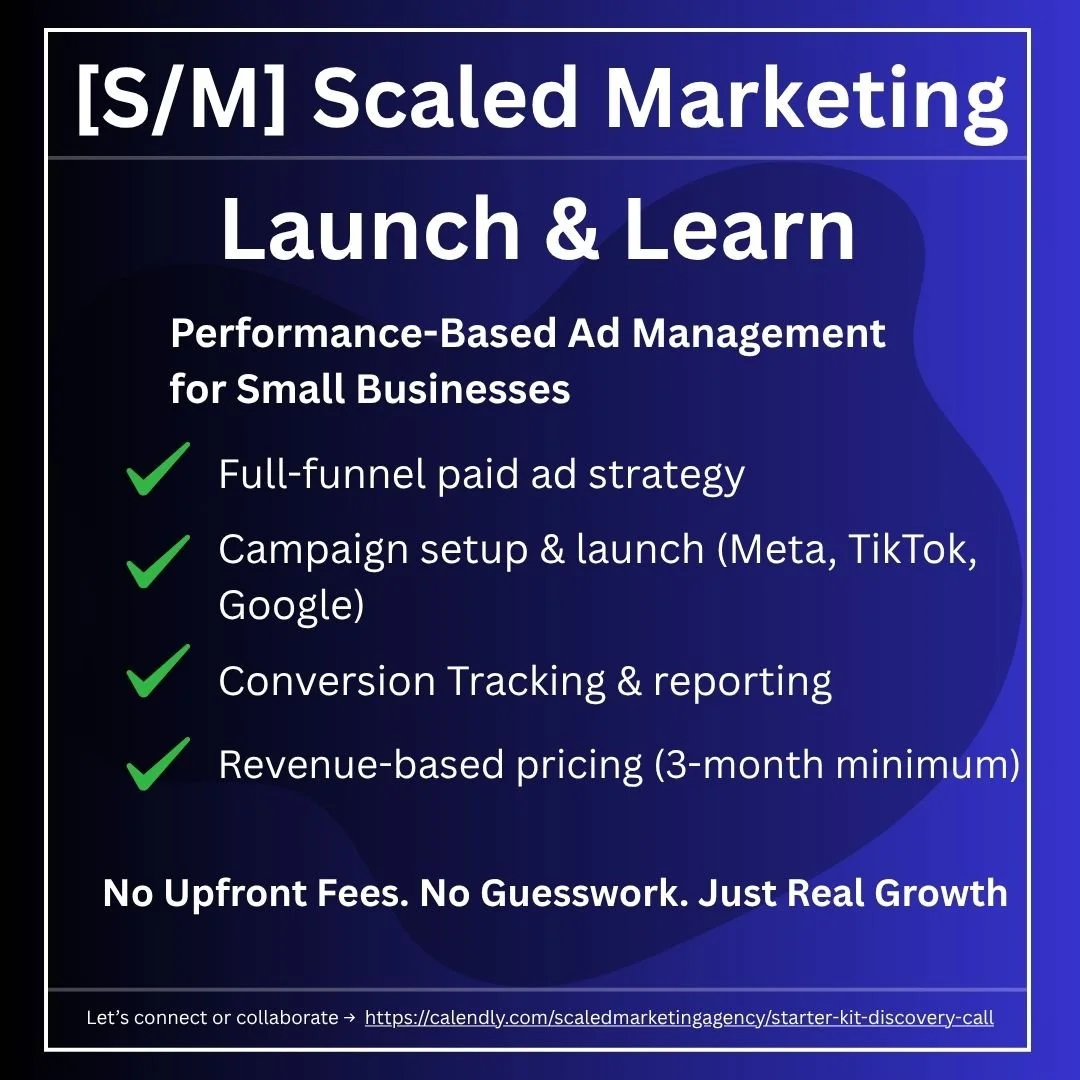 [S/M] Scaled Marketing

Launch & Learn

Performance-Based Ad Management for Small Businesses

Full-funnel paid ad strategy

Campaign setup & launch (Meta, TikTok, Google)

Conversion Tracking & reporting

Revenue-based pricing (3-month minimum)

No Upfront Fees. No Guesswork. Just Real Growth

Let's connect or collaborate → https://calendly.com/scaledmarketingagency/starter-kit-discovery-call